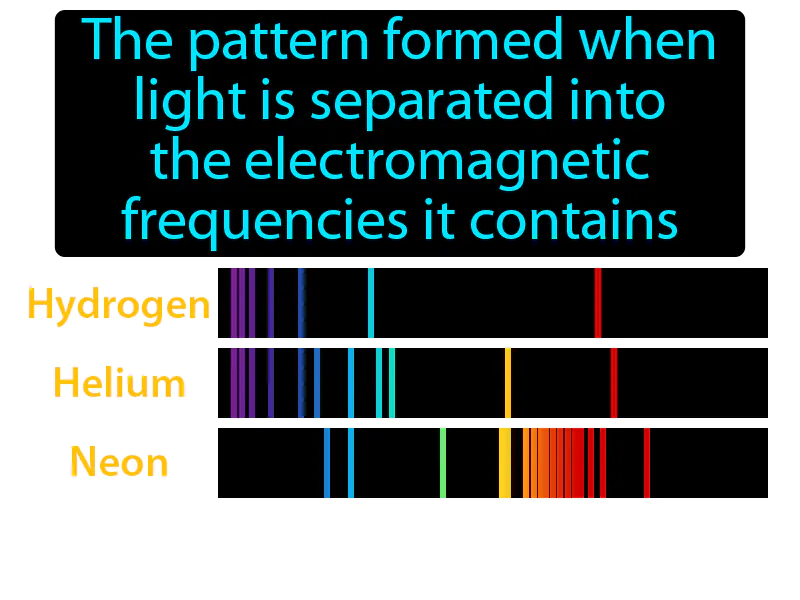 The pattern formed when light is separated into the electromagnetic frequencies it contains

Hydrogen

Helium

Neon